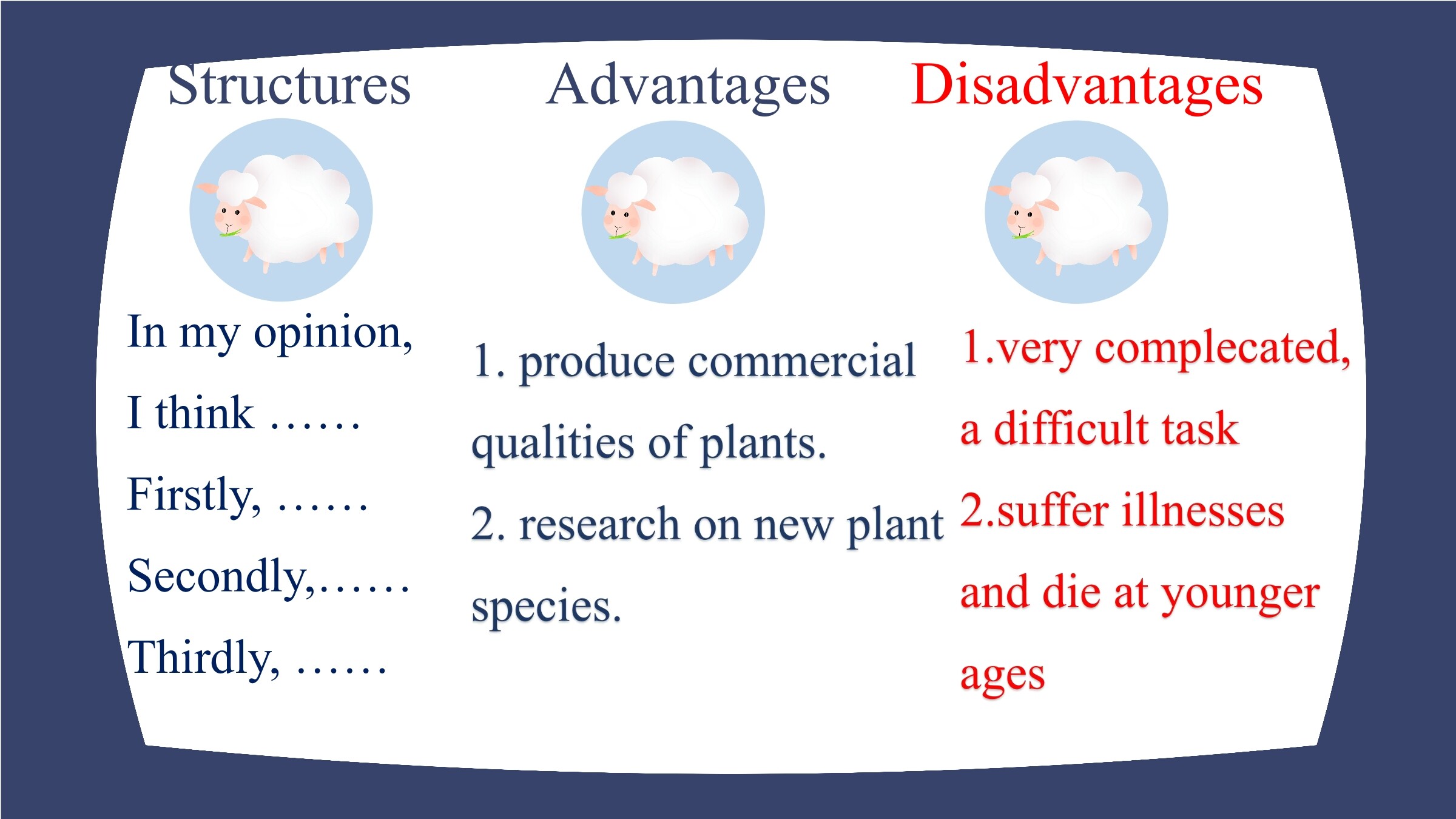 Structures

In my opinion,

I think ……

Firstly, ……

Secondly,……

Thirdly, ……

Advantages

1. produce commercial qualities of plants.

2. research on new plant species.

Disadvantages

1.very complecated, a difficult task

2.suffer illnesses and die at younger ages